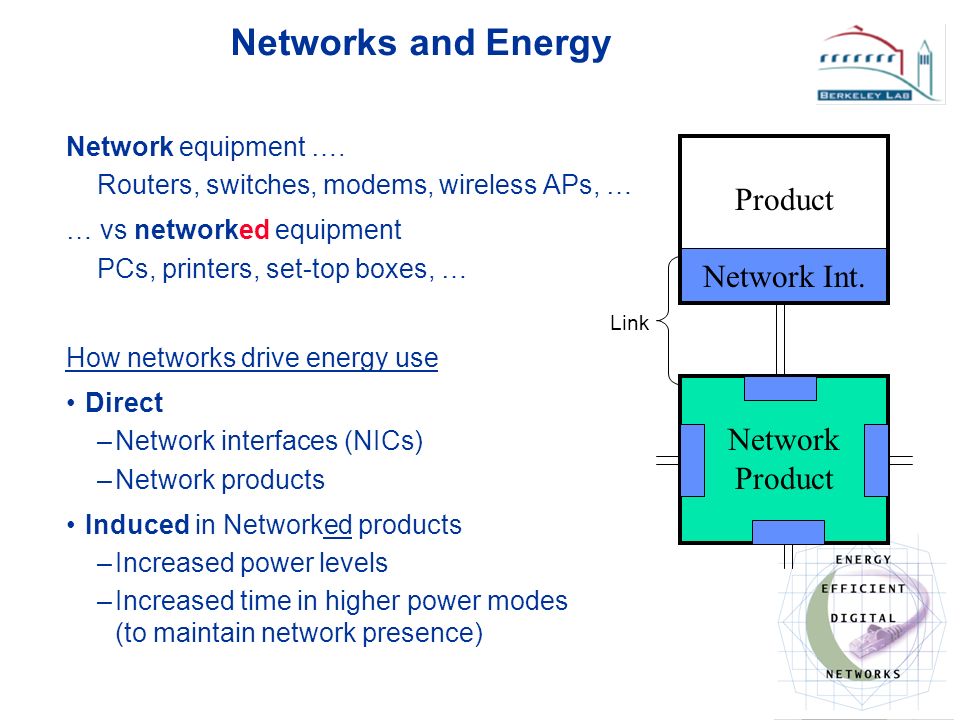 Networks and Energy

BERKELEY LAB

Network equipment ….
Routers, switches, modems, wireless APs, …

… vs networked equipment
PCs, printers, set-top boxes, …

How networks drive energy use

• Direct
– Network interfaces (NICs)
– Network products

• Induced in Networked products
– Increased power levels
– Increased time in higher power modes (to maintain network presence)

Product

Network Int.

Link

Network Product

ENERGY
EFFICIENT
DIGITAL
NETWORKS